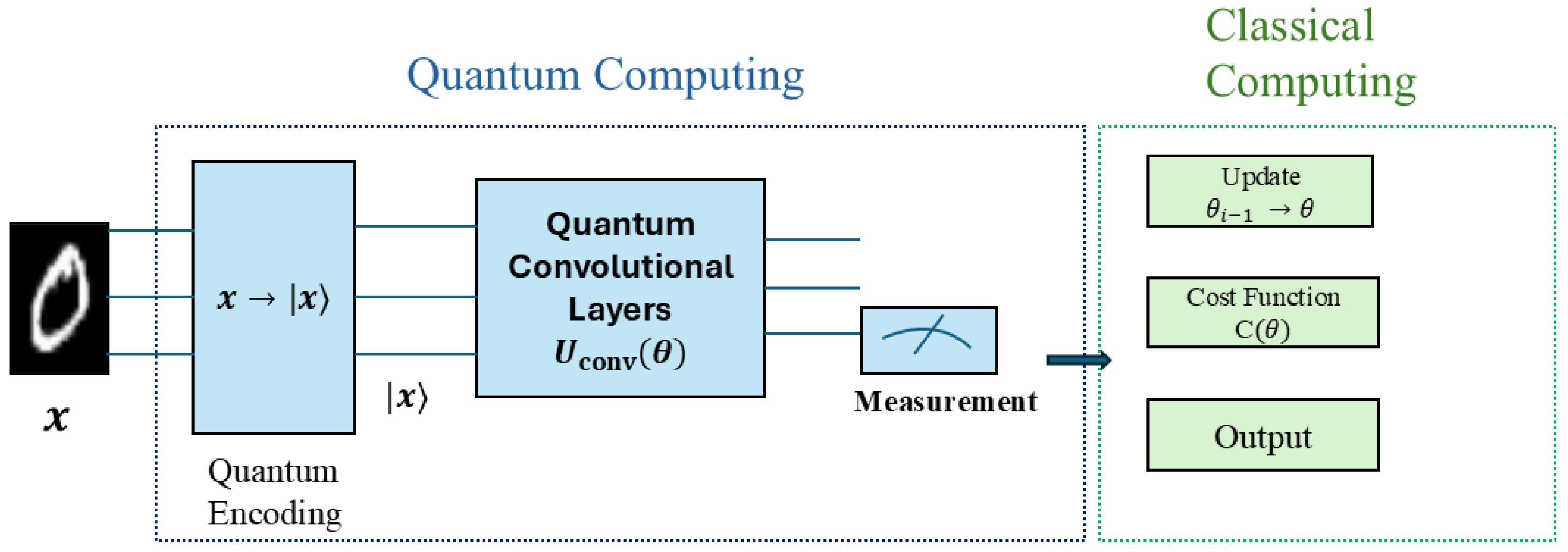 Quantum Computing

Classical Computing

$x$

$x \rightarrow |x\rangle$

Quantum Encoding

$|x\rangle$

Quantum Convolutional Layers $U_{\text{conv}}(\theta)$

Measurement

Update $\theta_{i-1} \rightarrow \theta$

Cost Function $C(\theta)$

Output